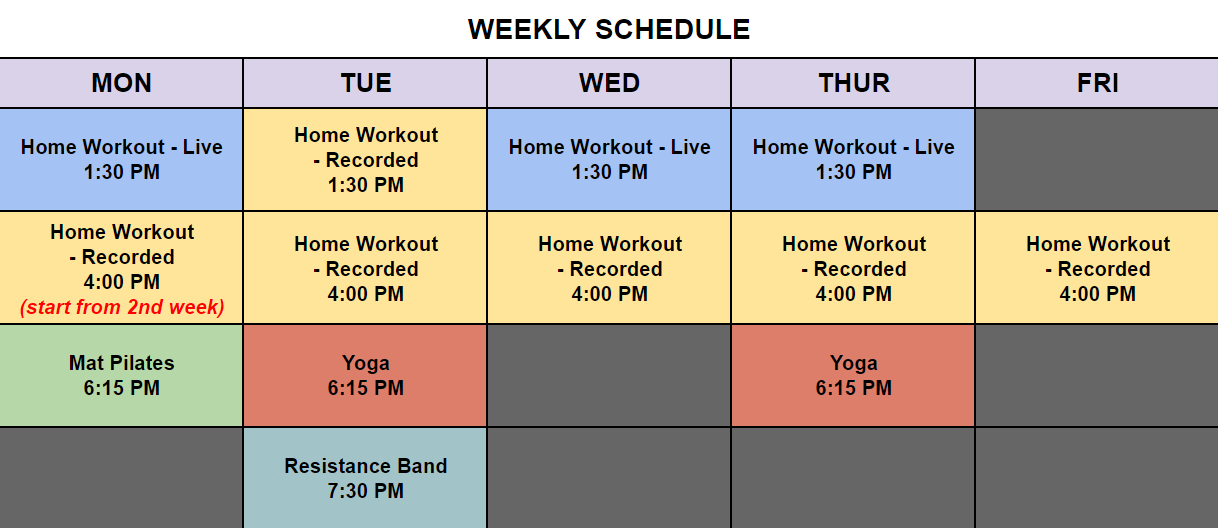 WEEKLY SCHEDULE

| MON | TUE | WED | THUR | FRI |
|---|---|---|---|---|
| Home Workout - Live 1:30 PM | Home Workout - Recorded 1:30 PM | Home Workout - Live 1:30 PM | Home Workout - Live 1:30 PM | |
| Home Workout - Recorded 4:00 PM (start from 2nd week) | Home Workout - Recorded 4:00 PM | Home Workout - Recorded 4:00 PM | Home Workout - Recorded 4:00 PM | Home Workout - Recorded 4:00 PM |
| Mat Pilates 6:15 PM | Yoga 6:15 PM | | Yoga 6:15 PM | |
| | Resistance Band 7:30 PM | | | |